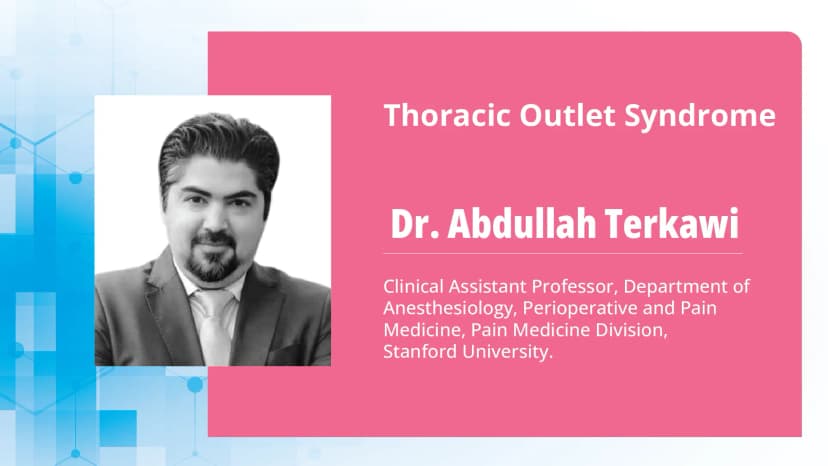 Thoracic Outlet Syndrome

Dr. Abdullah Terkawi

Clinical Assistant Professor, Department of Anesthesiology, Perioperative and Pain Medicine, Pain Medicine Division, Stanford University.